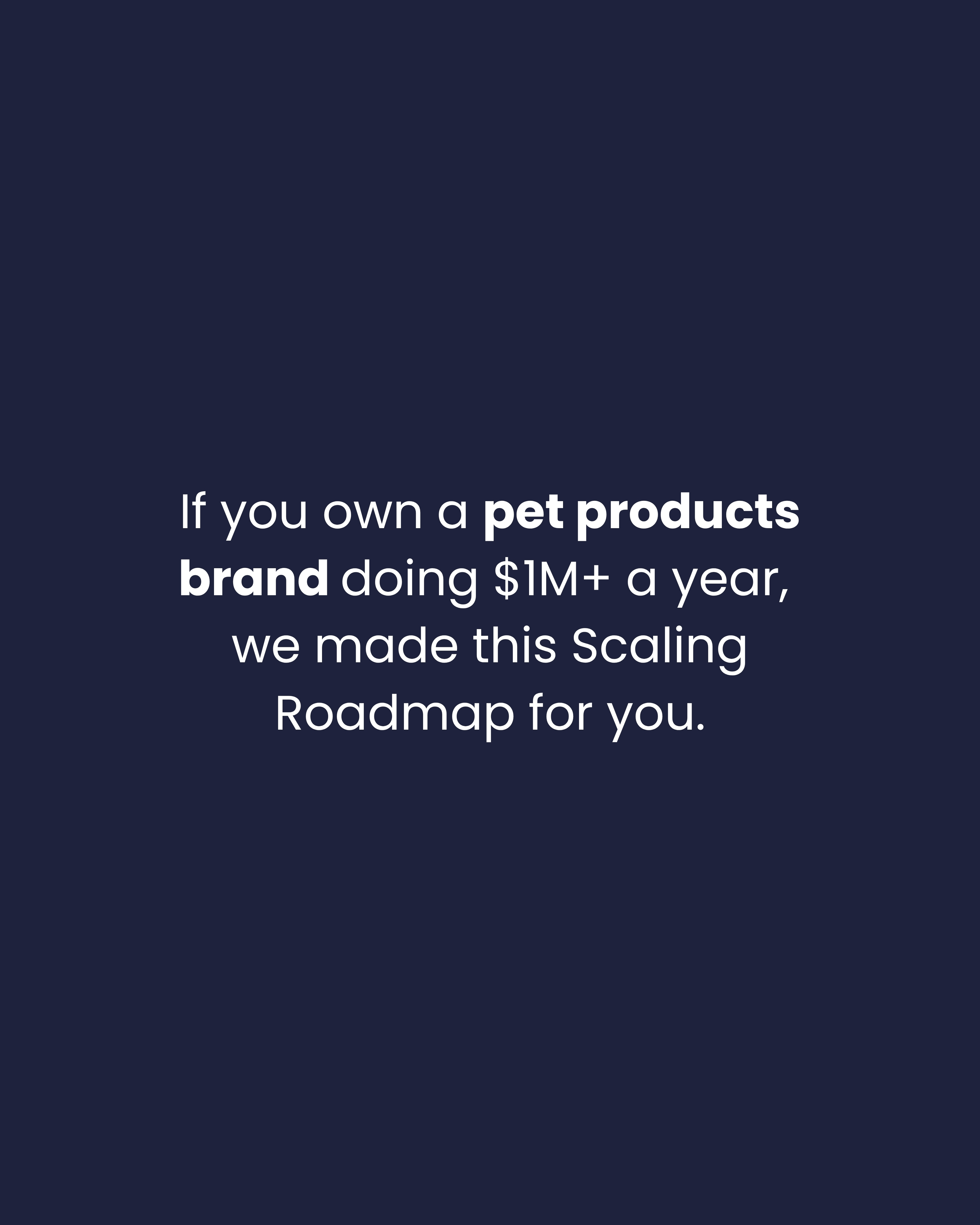 If you own a pet products brand doing \$1M+ a year, we made this Scaling Roadmap for you.